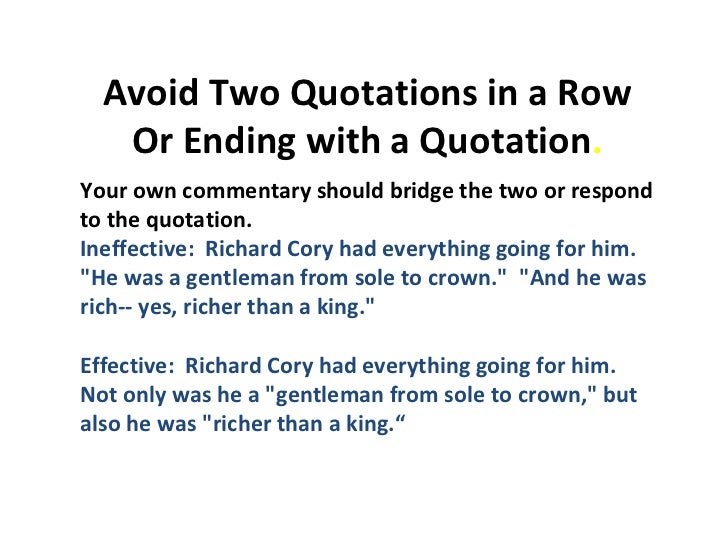 Avoid Two Quotations in a Row
Or Ending with a Quotation.

Your own commentary should bridge the two or respond to the quotation.
Ineffective: Richard Cory had everything going for him. "He was a gentleman from sole to crown." "And he was rich-- yes, richer than a king."

Effective: Richard Cory had everything going for him. Not only was he a "gentleman from sole to crown," but also he was "richer than a king.“